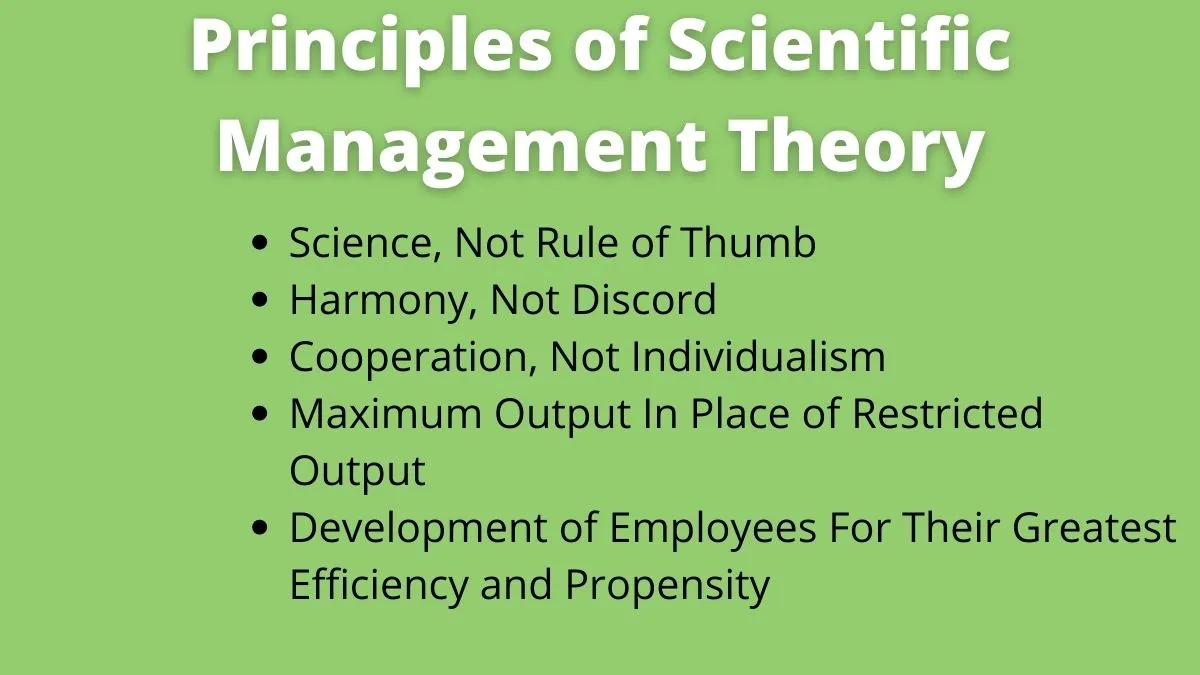 Principles of Scientific Management Theory

- Science, Not Rule of Thumb
- Harmony, Not Discord
- Cooperation, Not Individualism
- Maximum Output In Place of Restricted Output
- Development of Employees For Their Greatest Efficiency and Propensity